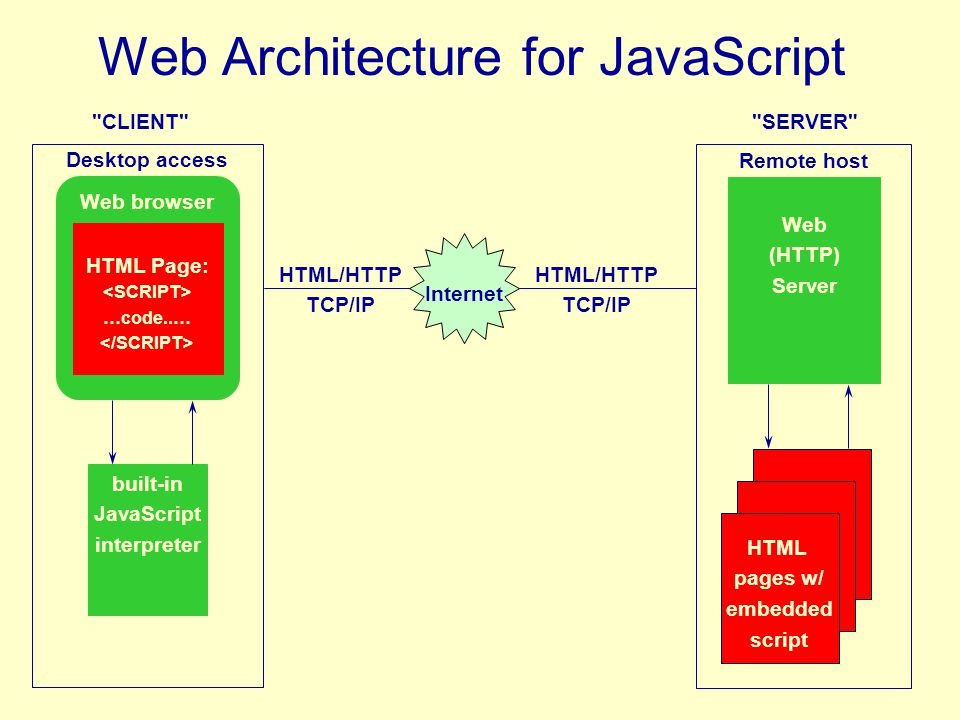 Web Architecture for JavaScript

"CLIENT"

Desktop access

Web browser

HTML Page:
<SCRIPT>
...code.....
</SCRIPT>

built-in JavaScript interpreter

HTML/HTTP
TCP/IP

Internet

HTML/HTTP
TCP/IP

"SERVER"

Remote host

Web (HTTP) Server

HTML pages w/ embedded script